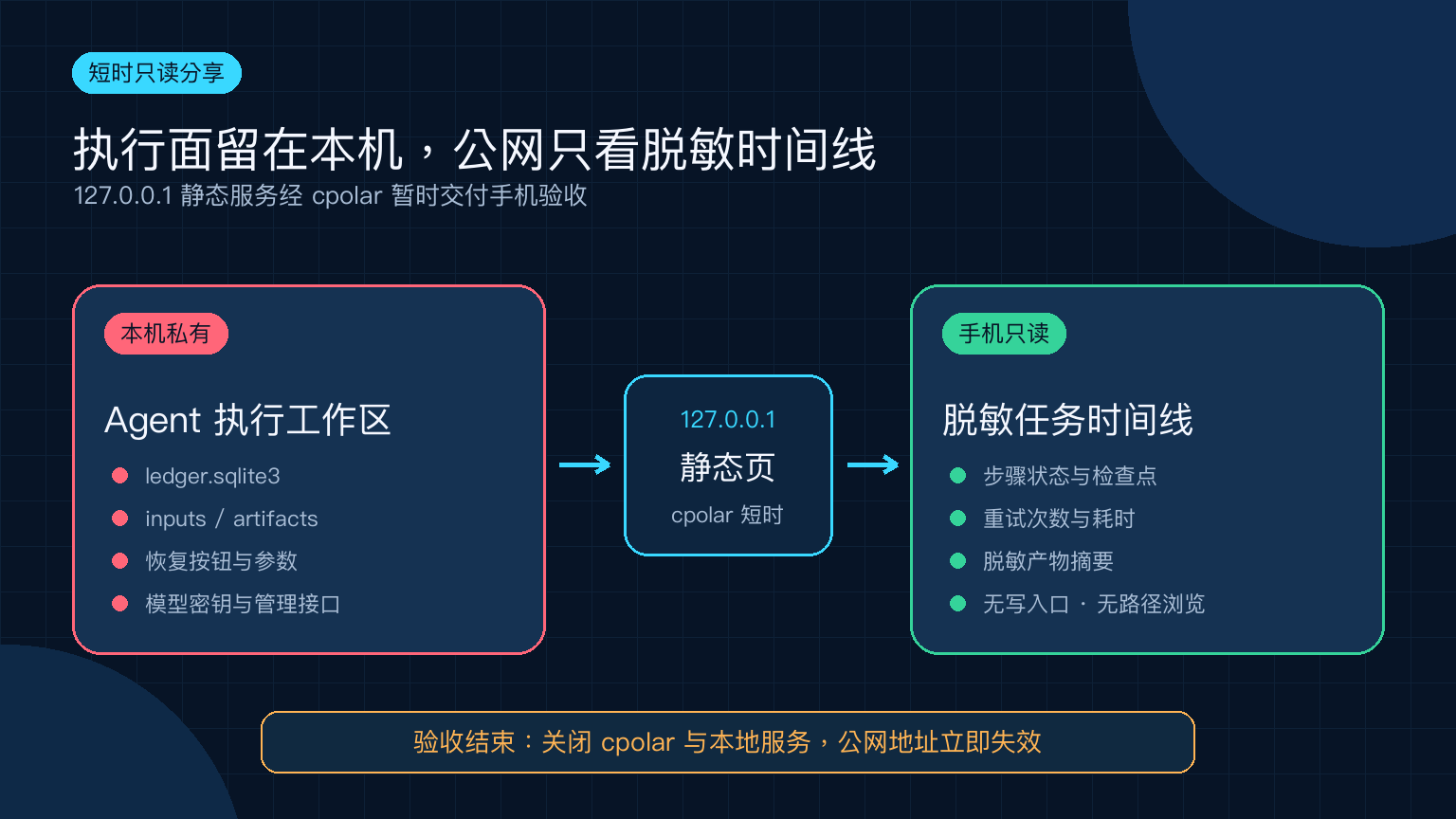 短时只读分享

执行面留在本机，公网只看脱敏时间线

127.0.0.1 静态服务经 cpolar 暂时交付手机验收

本机私有

Agent 执行工作区

• ledger.sqlite3
• inputs / artifacts
• 恢复按钮与参数
• 模型密钥与管理接口

127.0.0.1
静态页
cpolar 短时

手机只读

脱敏任务时间线

• 步骤状态与检查点
• 重试次数与耗时
• 脱敏产物摘要
• 无写入口 · 无路径浏览

验收结束：关闭 cpolar 与本地服务，公网地址立即失效